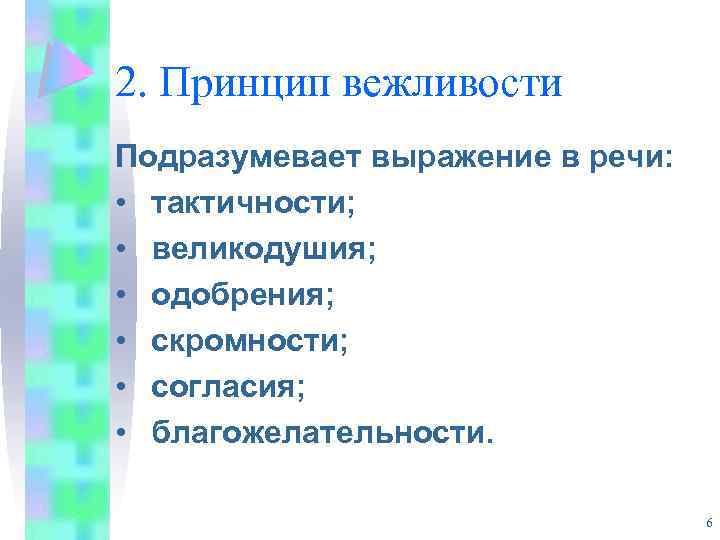 2. Принцип вежливости

Подразумевает выражение в речи:
• тактичности;
• великодушия;
• одобрения;
• скромности;
• согласия;
• благожелательности.

6